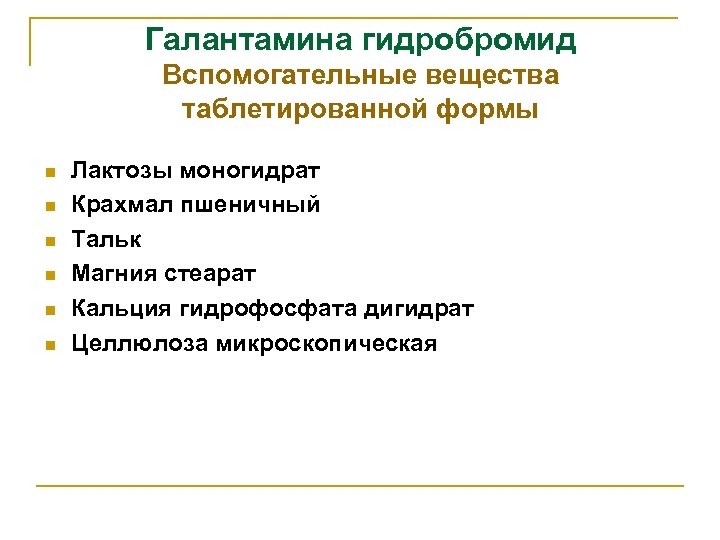 Галантамина гидробромид
Вспомогательные вещества таблетированной формы

- Лактозы моногидрат
- Крахмал пшеничный
- Тальк
- Магния стеарат
- Кальция гидрофосфата дигидрат
- Целлюлоза микроскопическая